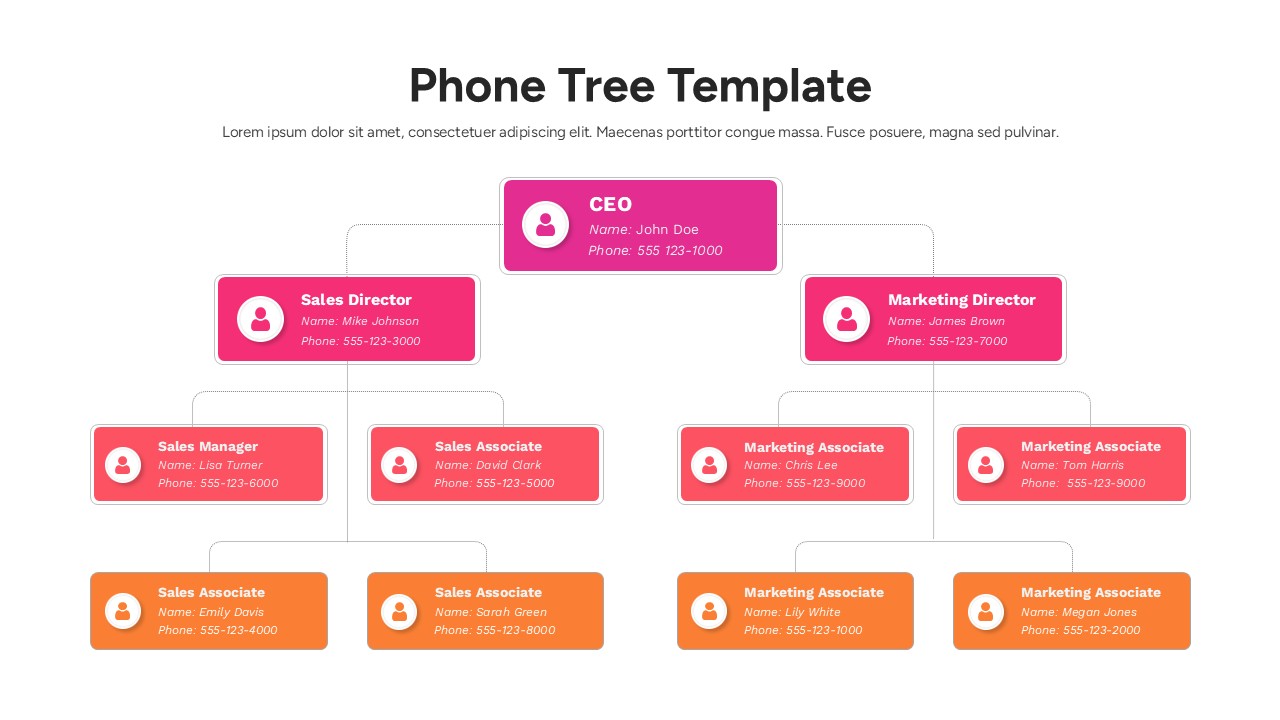 Phone Tree Template

Lorem ipsum dolor sit amet, consectetuer adipiscing elit. Maecenas porttitor congue massa. Fusce posuere, magna sed pulvinar.

CEO
Name: John Doe
Phone: 555 123-1000

Sales Director
Name: Mike Johnson
Phone: 555-123-3000

Marketing Director
Name: James Brown
Phone: 555-123-7000

Sales Manager
Name: Lisa Turner
Phone: 555-123-6000

Sales Associate
Name: David Clark
Phone: 555-123-5000

Marketing Associate
Name: Chris Lee
Phone: 555-123-9000

Marketing Associate
Name: Tom Harris
Phone: 555-123-9000

Sales Associate
Name: Emily Davis
Phone: 555-123-4000

Sales Associate
Name: Sarah Green
Phone: 555-123-8000

Marketing Associate
Name: Lily White
Phone: 555-123-1000

Marketing Associate
Name: Megan Jones
Phone: 555-123-2000